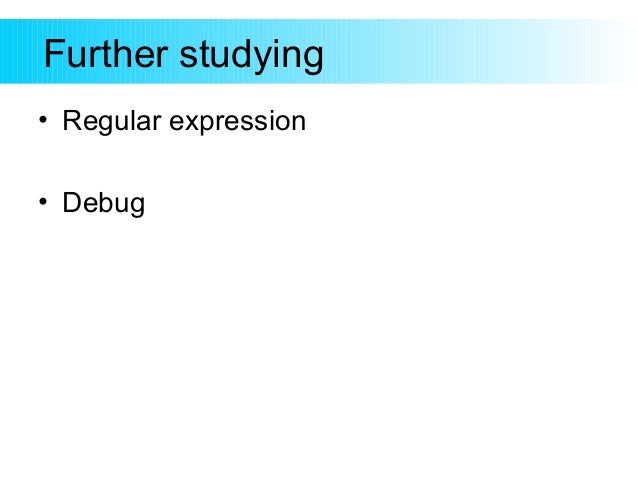 Further studying

• Regular expression

• Debug